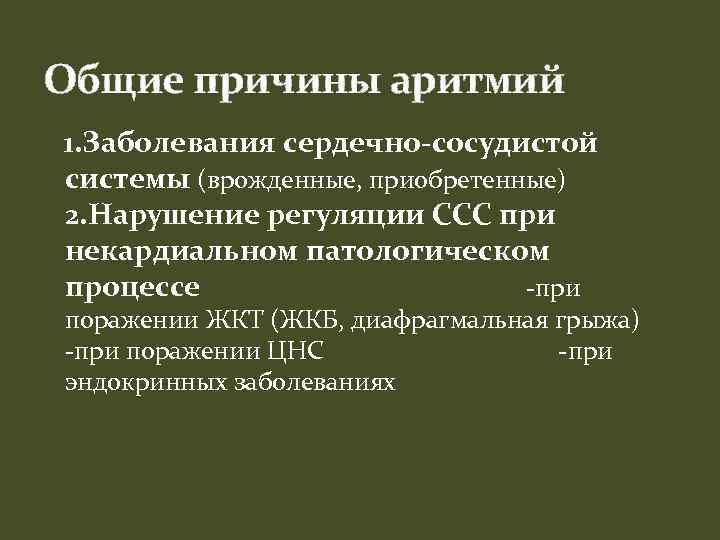 Общие причины аритмий

1.Заболевания сердечно-сосудистой системы (врожденные, приобретенные)
2.Нарушение регуляции ССС при некардиальном патологическом процессе -при поражении ЖКТ (ЖКБ, диафрагмальная грыжа) -при поражении ЦНС -при эндокринных заболеваниях